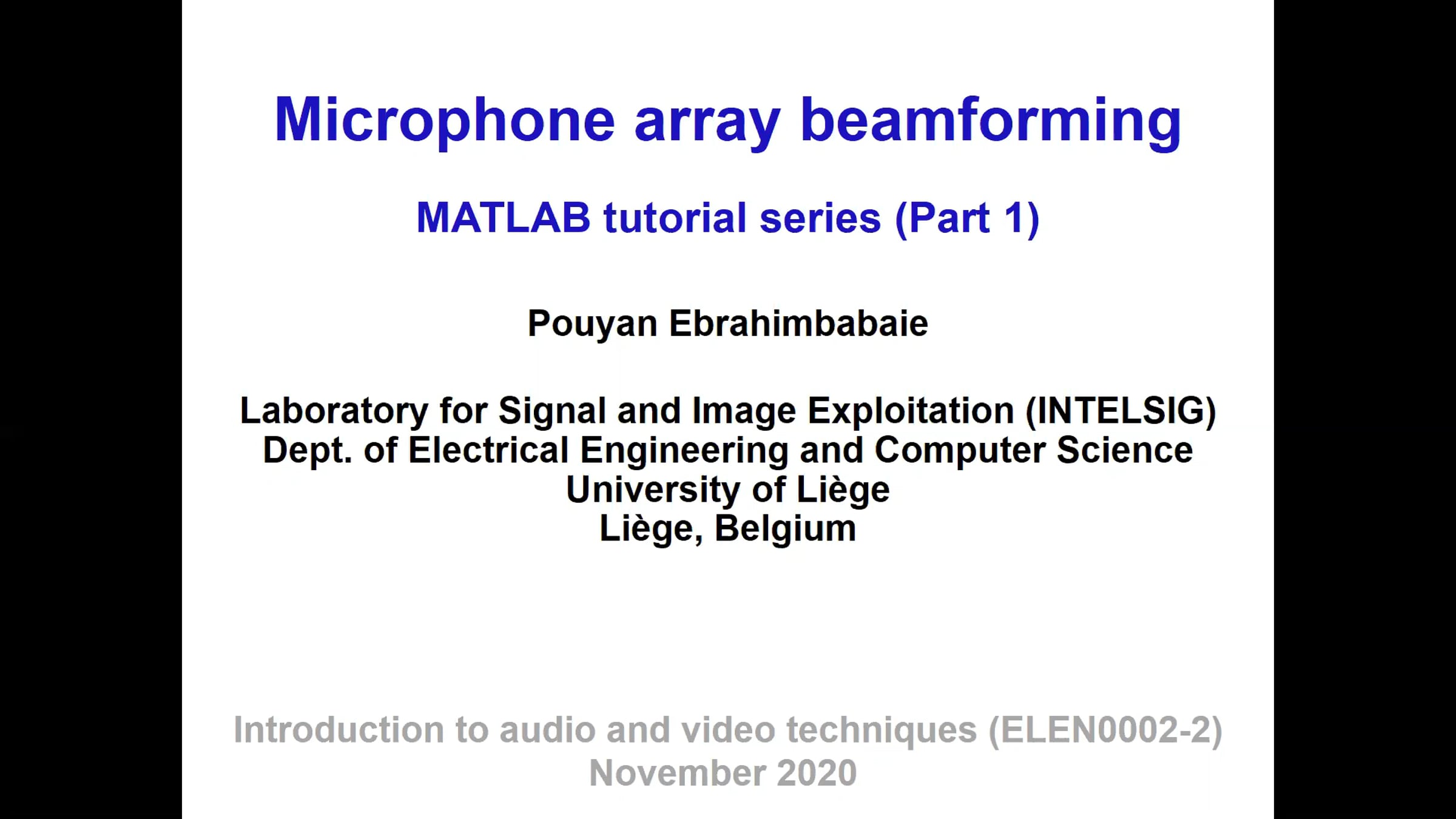 Microphone array beamforming

MATLAB tutorial series (Part 1)

Pouyan Ebrahimbabaie

Laboratory for Signal and Image Exploitation (INTELSIG)
Dept. of Electrical Engineering and Computer Science
University of Liège
Liège, Belgium

Introduction to audio and video techniques (ELEN0002-2)
November 2020